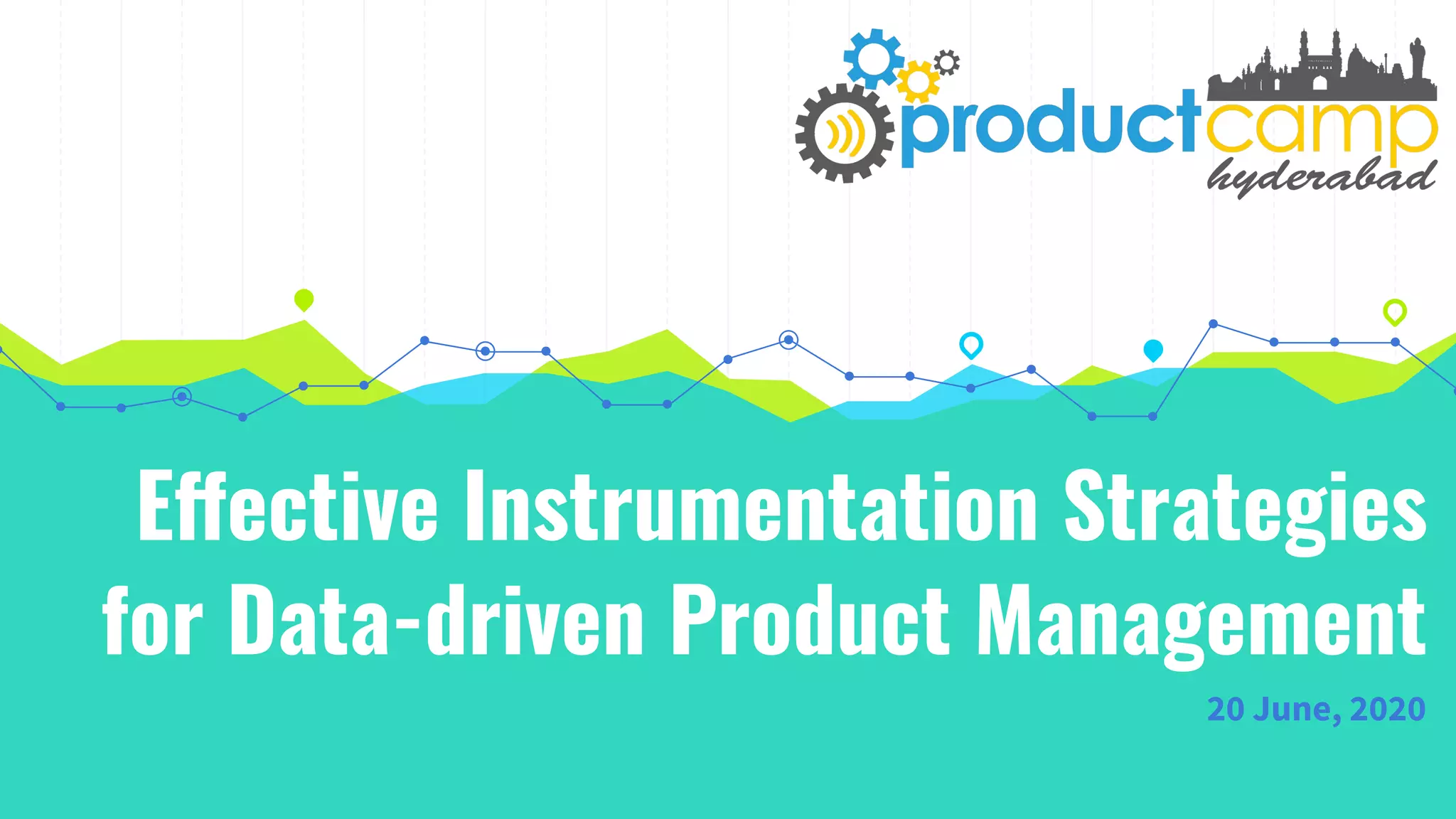 productcamp
hyderabad

Effective Instrumentation Strategies for Data-driven Product Management

20 June, 2020